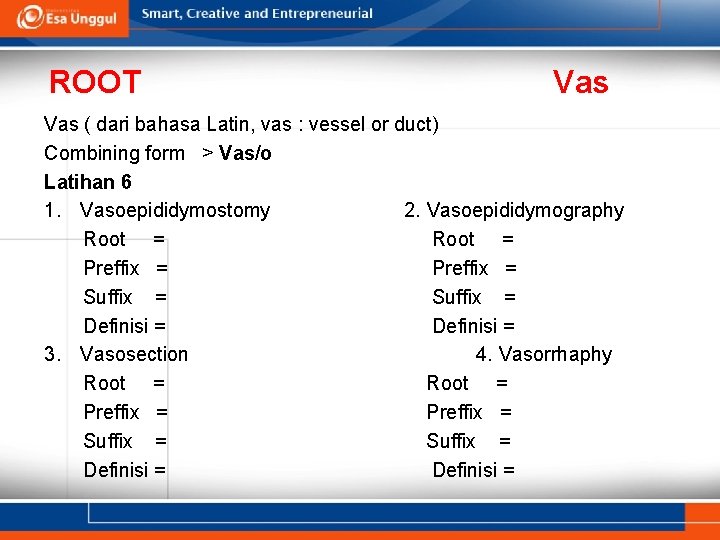 Esa Unggul

Smart, Creative and Entrepreneurial

ROOT

Vas

Vas ( dari bahasa Latin, vas : vessel or duct)

Combining form > **Vas/o**

**Latihan 6**

1. Vasoepididymostomy

Root =

Preffix =

Suffix =

Definisi =

3. Vasosection

Root =

Preffix =

Suffix =

Definisi =

2. Vasoepididymography

Root =

Preffix =

Suffix =

Definisi =

4. Vasorrhaphy

Root =

Preffix =

Suffix =

Definisi =